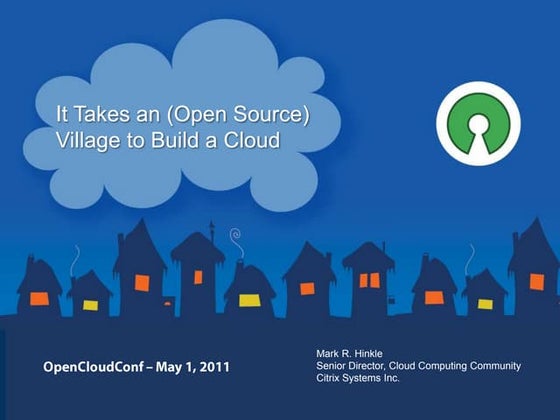 It Takes an (Open Source) Village to Build a Cloud

OpenCloudConf – May 1, 2011

Mark R. Hinkle
Senior Director, Cloud Computing Community
Citrix Systems Inc.